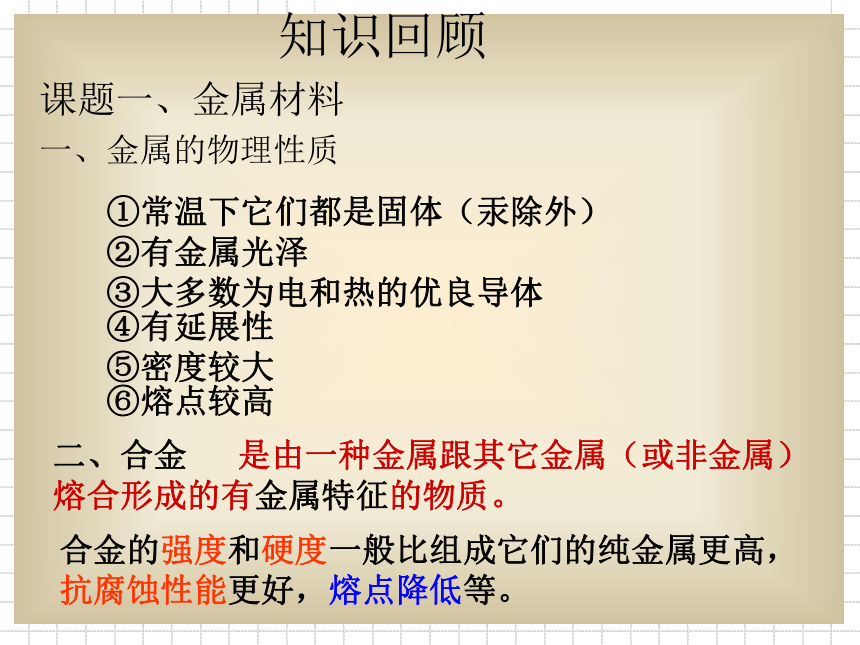 知识回顾

课题一、金属材料

一、金属的物理性质

①常温下它们都是固体（汞除外）
②有金属光泽
③大多数为电和热的优良导体
④有延展性
⑤密度较大
⑥熔点较高

二、合金　是由一种金属跟其它金属（或非金属）熔合形成的有金属特征的物质。

合金的强度和硬度一般比组成它们的纯金属更高，抗腐蚀性能更好，熔点降低等。